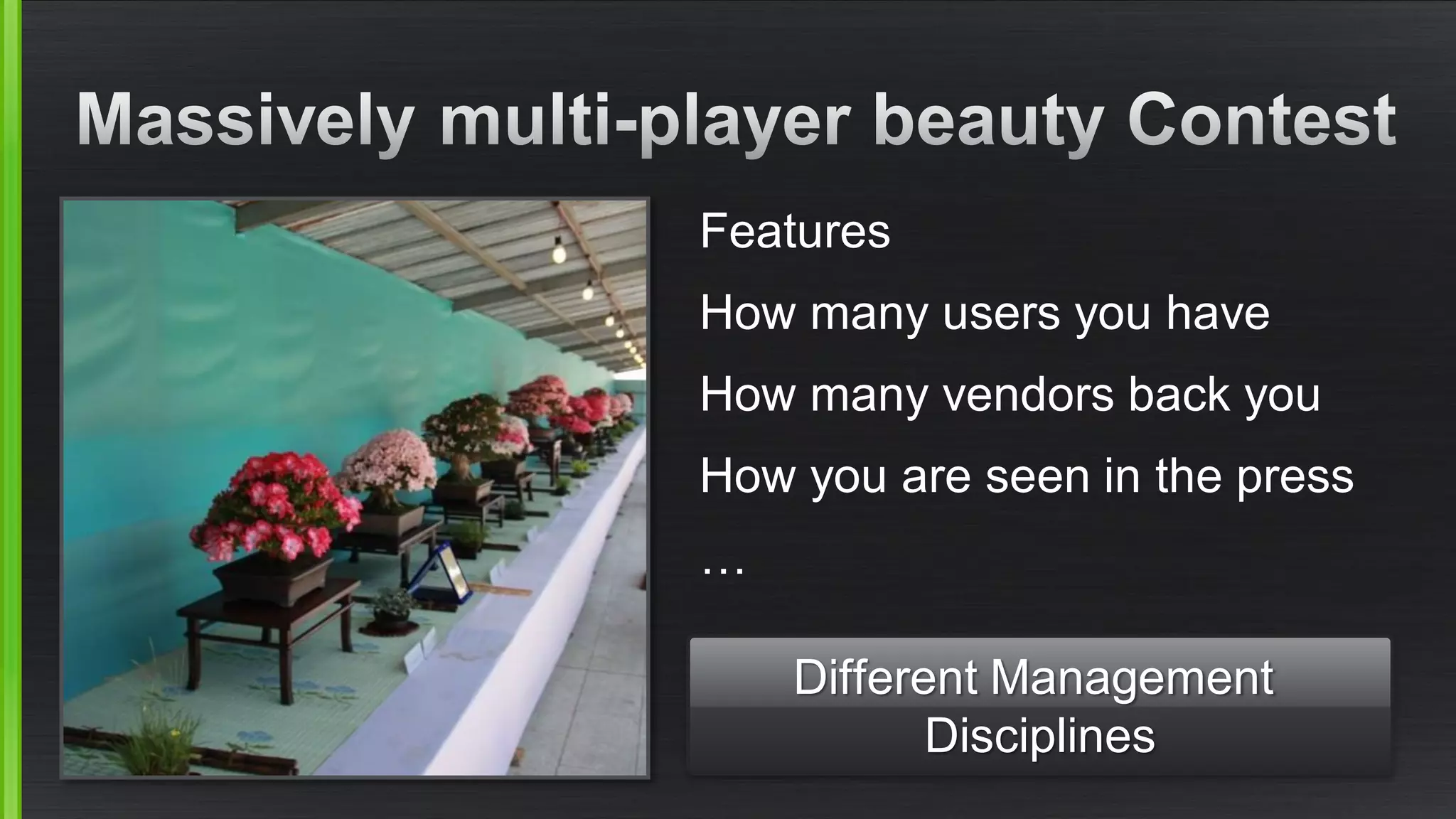 Massively multi-player beauty Contest

Features

How many users you have

How many vendors back you

How you are seen in the press

…

Different Management Disciplines